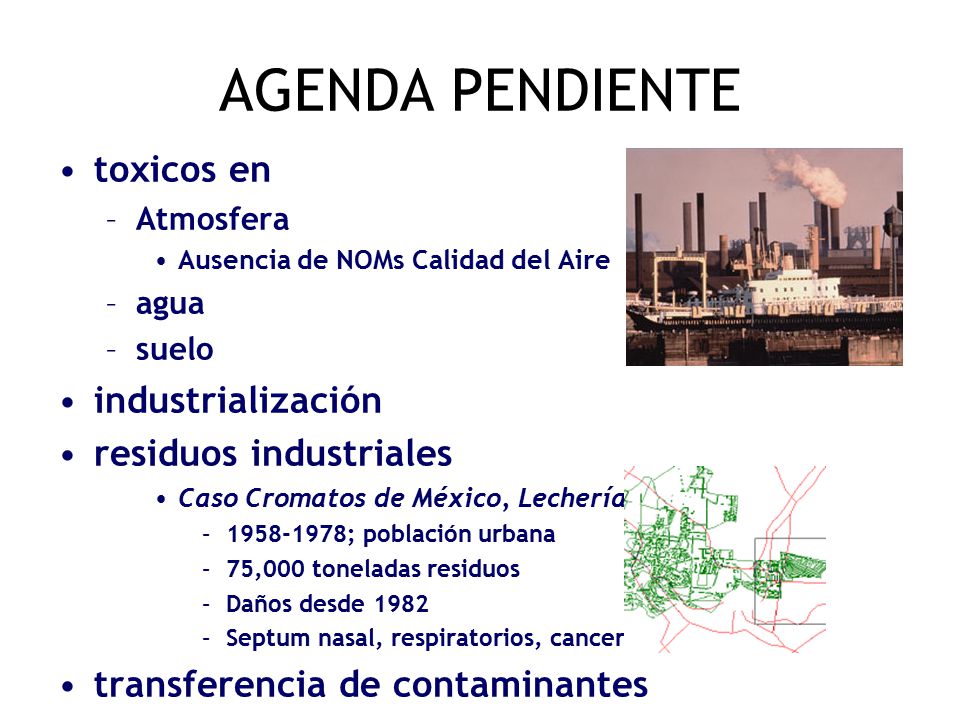 AGENDA PENDIENTE

• toxicos en
– Atmosfera
• Ausencia de NOMs Calidad del Aire
– agua
– suelo
• industrialización
• residuos industriales
• Caso Cromatos de México, Lechería
– 1958-1978; población urbana
– 75,000 toneladas residuos
– Daños desde 1982
– Septum nasal, respiratorios, cancer
• transferencia de contaminantes